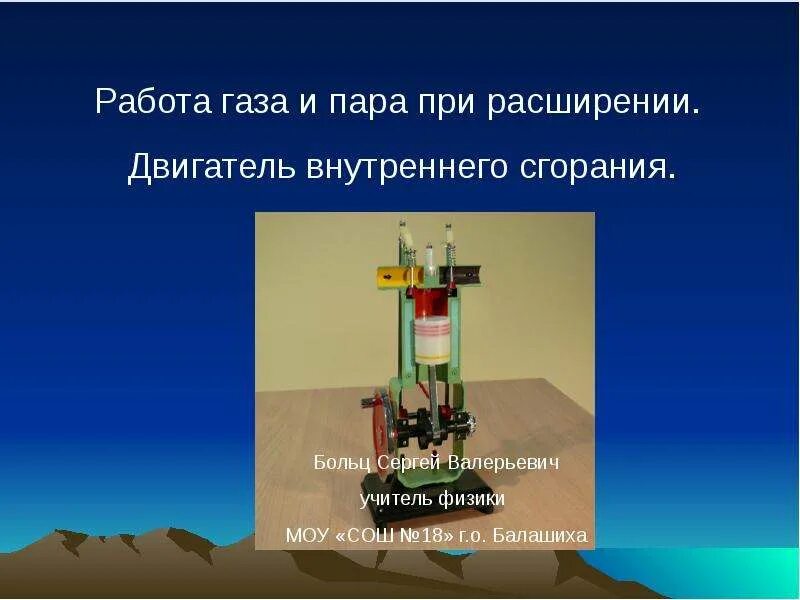 Работа газа и пара при расширении.

Двигатель внутреннего сгорания.

Больц Сергей Валерьевич

учитель физики

МОУ «СОШ №18» г.о. Балашиха